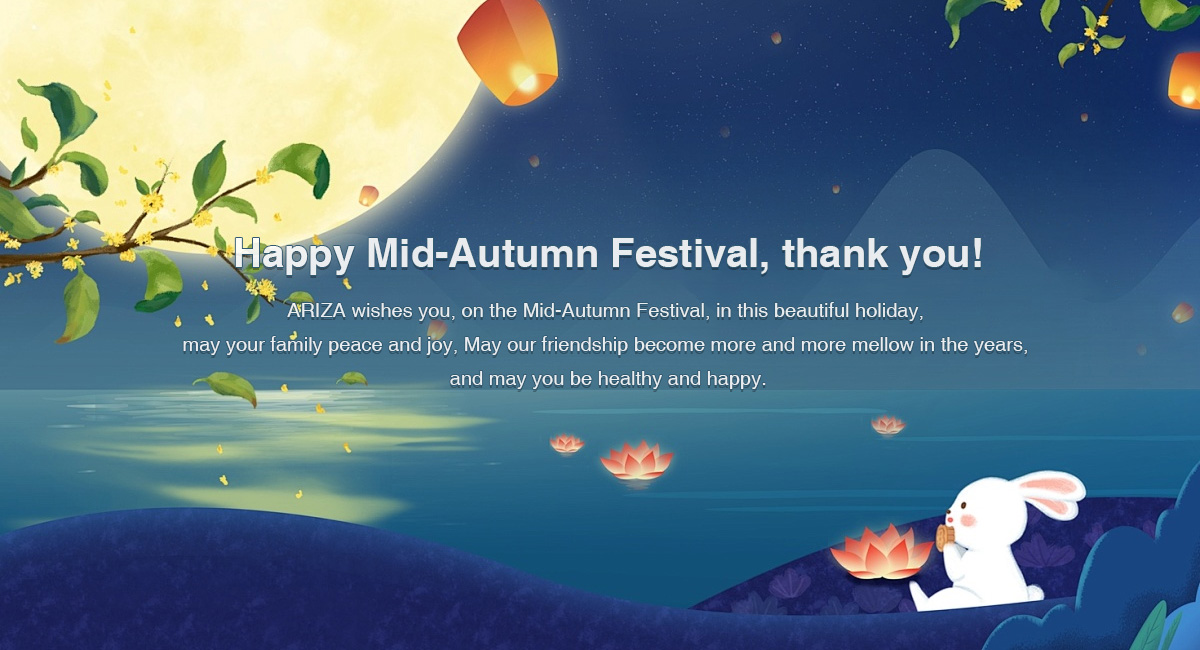 Happy Mid-Autumn Festival, thank you!

ARIZA wishes you, on the Mid-Autumn Festival, in this beautiful holiday, may your family peace and joy, May our friendship become more and more mellow in the years, and may you be healthy and happy.